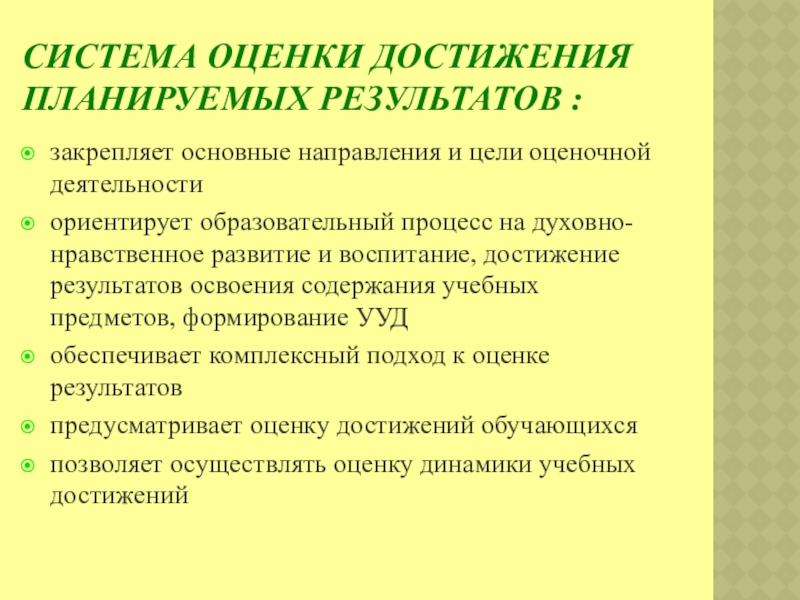 СИСТЕМА ОЦЕНКИ ДОСТИЖЕНИЯ ПЛАНИРУЕМЫХ РЕЗУЛЬТАТОВ :

закрепляет основные направления и цели оценочной деятельности

ориентирует образовательный процесс на духовно-нравственное развитие и воспитание, достижение результатов освоения содержания учебных предметов, формирование УУД

обеспечивает комплексный подход к оценке результатов

предусматривает оценку достижений обучающихся

позволяет осуществлять оценку динамики учебных достижений